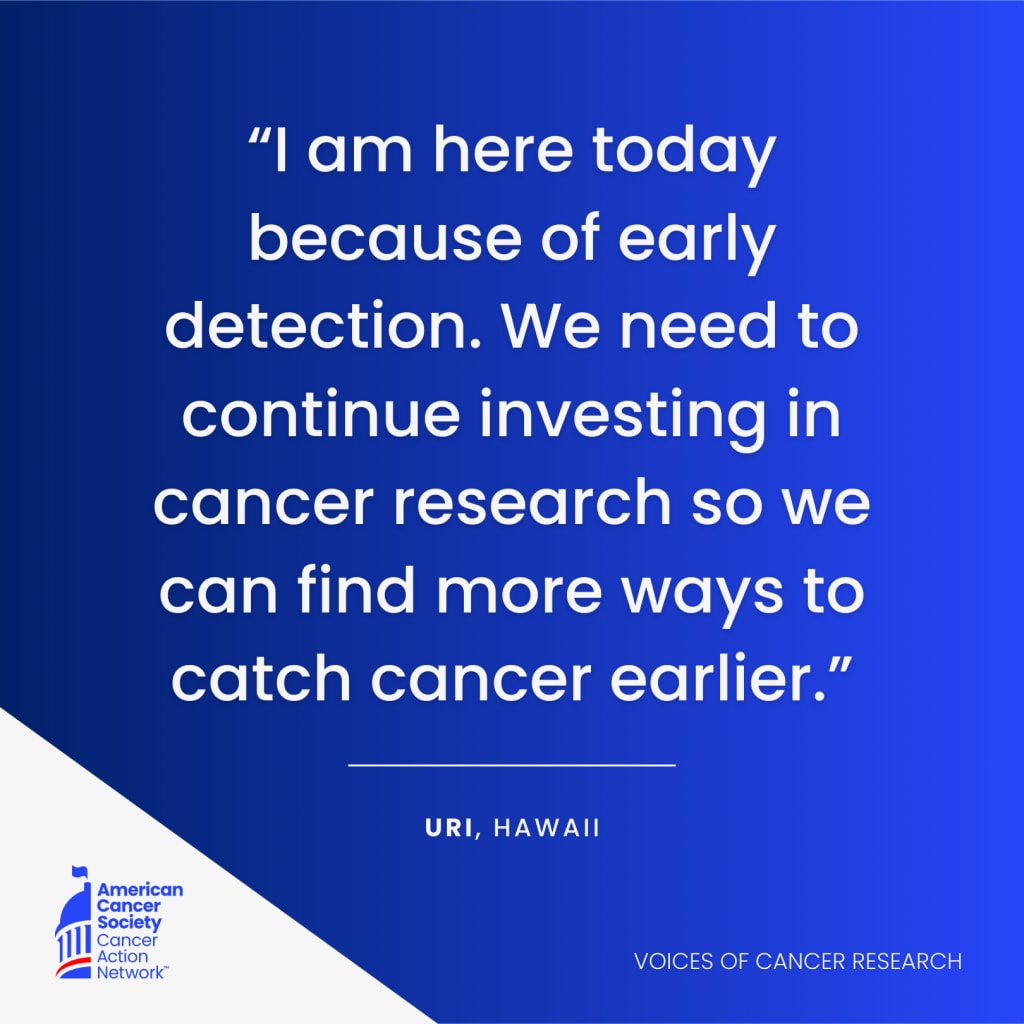 “I am here today because of early detection. We need to continue investing in cancer research so we can find more ways to catch cancer earlier.”

URI, HAWAII

American Cancer Society Cancer Action Network™

VOICES OF CANCER RESEARCH